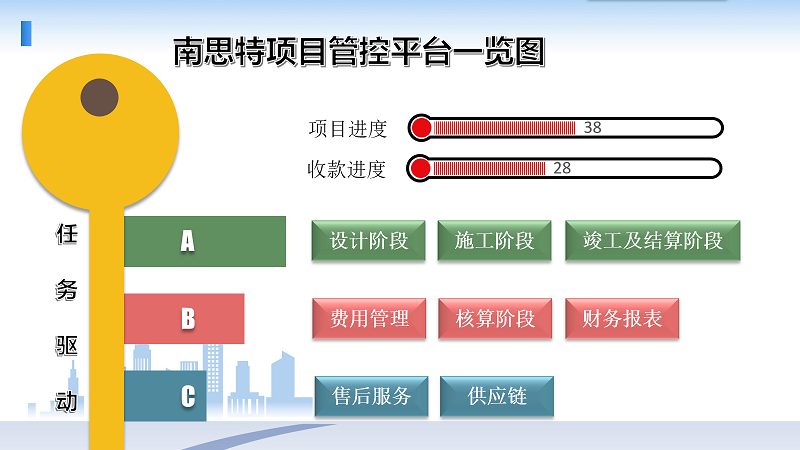 南思特项目管控平台一览图

项目进度 38

收款进度 28

任务驱动

A

设计阶段

施工阶段

竣工及结算阶段

B

费用管理

核算阶段

财务报表

C

售后服务

供应链